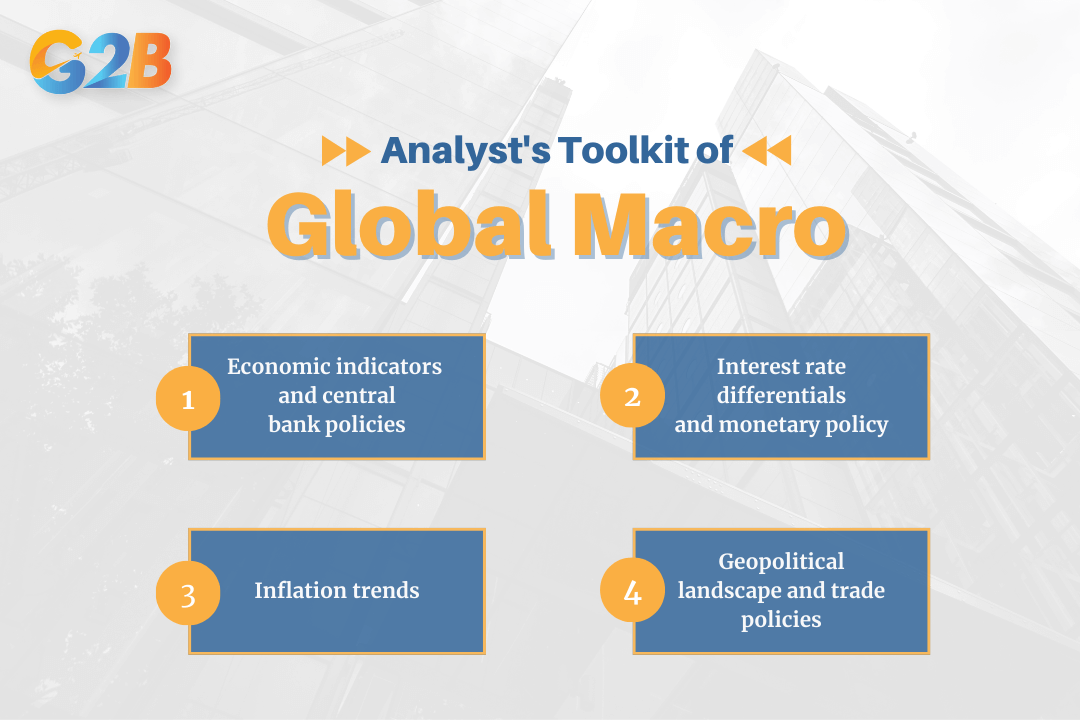 G2B

Analyst's Toolkit of

Global Macro

1 Economic indicators and central bank policies

2 Interest rate differentials and monetary policy

3 Inflation trends

4 Geopolitical landscape and trade policies